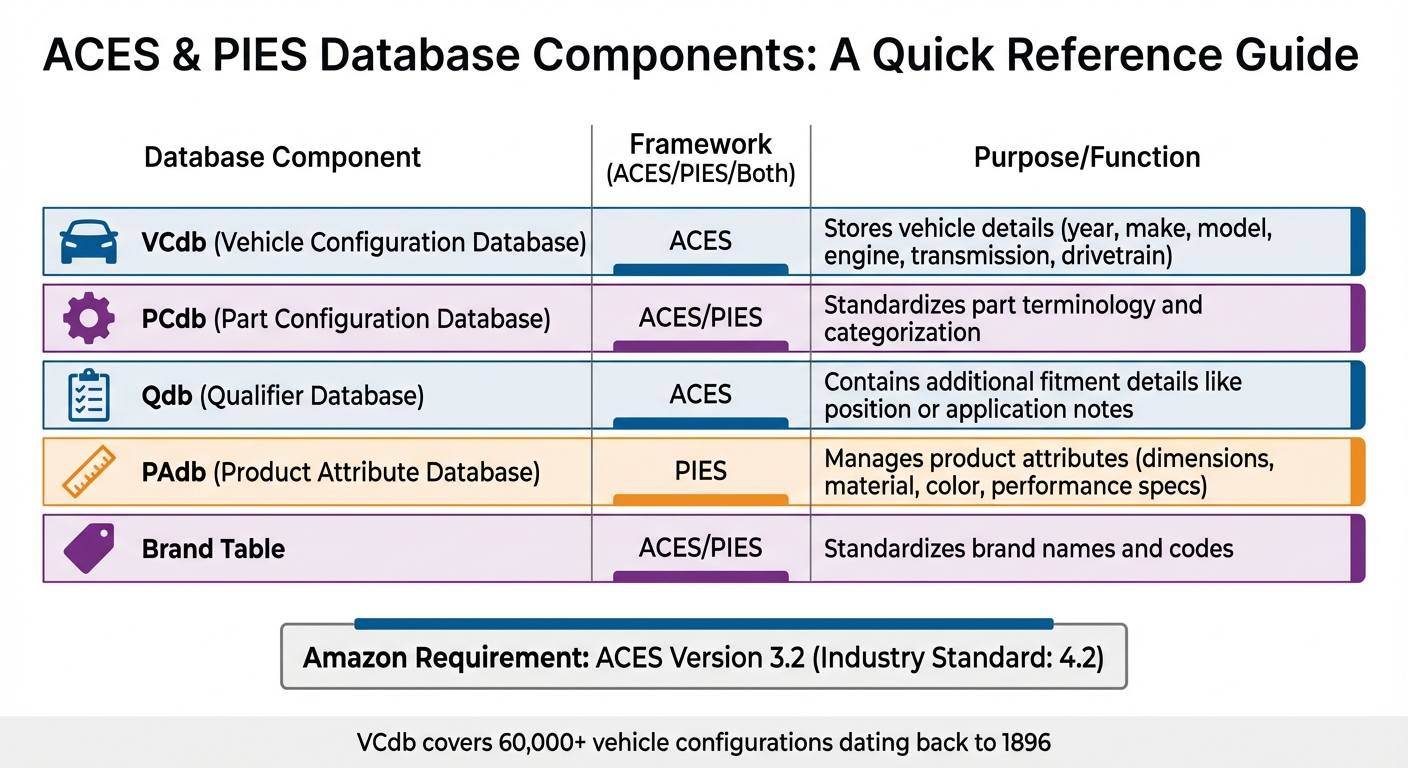 ACES & PIES Database Components: A Quick Reference Guide

| Database Component | Framework (ACES/PIES/Both) | Purpose/Function |
|---|---|---|
| VCdb (Vehicle Configuration Database) | ACES | Stores vehicle details (year, make, model, engine, transmission, drivetrain) |
| PCdb (Part Configuration Database) | ACES/PIES | Standardizes part terminology and categorization |
| Qdb (Qualifier Database) | ACES | Contains additional fitment details like position or application notes |
| PAdb (Product Attribute Database) | PIES | Manages product attributes (dimensions, material, color, performance specs) |
| Brand Table | ACES/PIES | Standardizes brand names and codes |

Amazon Requirement: ACES Version 3.2 (Industry Standard: 4.2)

VCdb covers 60,000+ vehicle configurations dating back to 1896